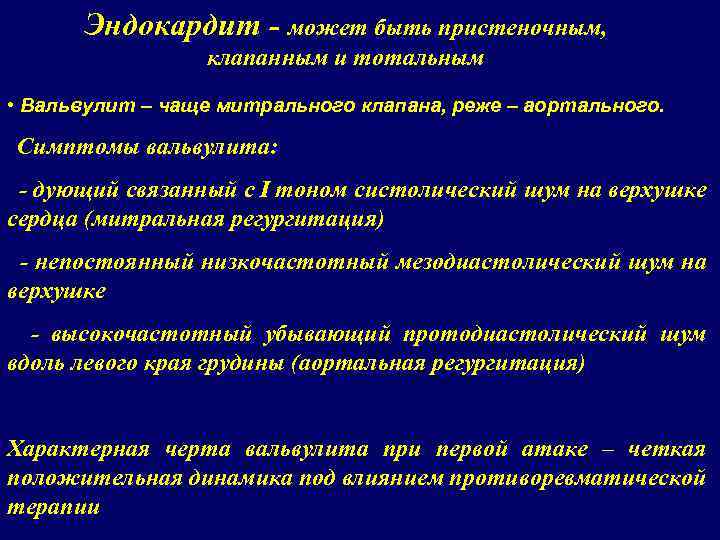 Эндокардит - может быть пристеночным, клапанным и тотальным

• Вальвулит – чаще митрального клапана, реже – аортального.

Симптомы вальвулита:

- дующий связанный с I тоном систолический шум на верхушке сердца (митральная регургитация)

- непостоянный низкочастотный мезодиастолический шум на верхушке

- высокочастотный убывающий протодиастолический шум вдоль левого края грудины (аортальная регургитация)

Характерная черта вальвулита при первой атаке – четкая положительная динамика под влиянием противоревматической терапии